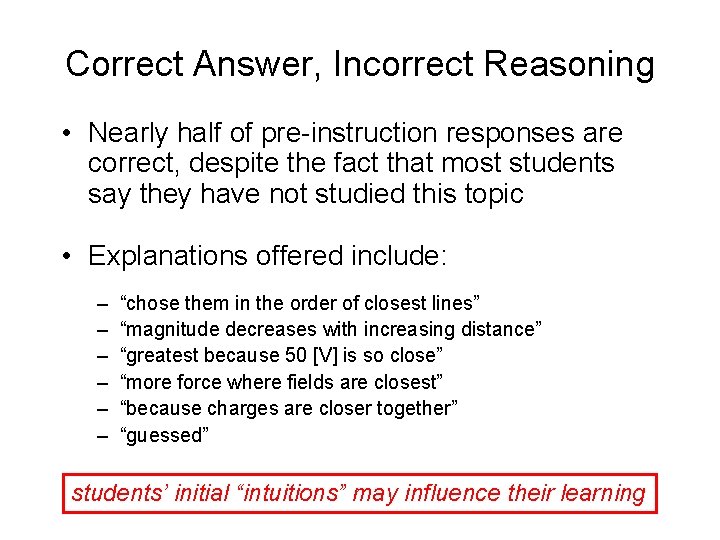 Correct Answer, Incorrect Reasoning

• Nearly half of pre-instruction responses are correct, despite the fact that most students say they have not studied this topic

• Explanations offered include:

– “chose them in the order of closest lines”
– “magnitude decreases with increasing distance”
– “greatest because 50 [V] is so close”
– “more force where fields are closest”
– “because charges are closer together”
– “guessed”

students’ initial “intuitions” may influence their learning